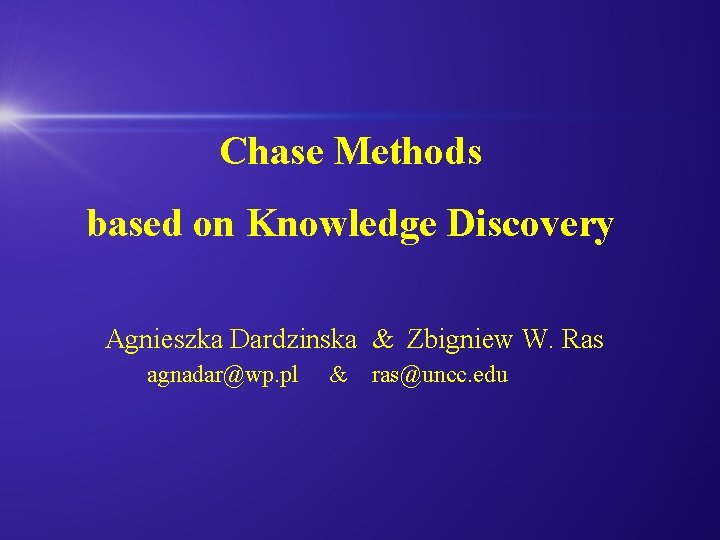 Chase Methods
based on Knowledge Discovery

Agnieszka Dardzinska & Zbigniew W. Ras
agnadar@wp.pl & ras@uncc.edu